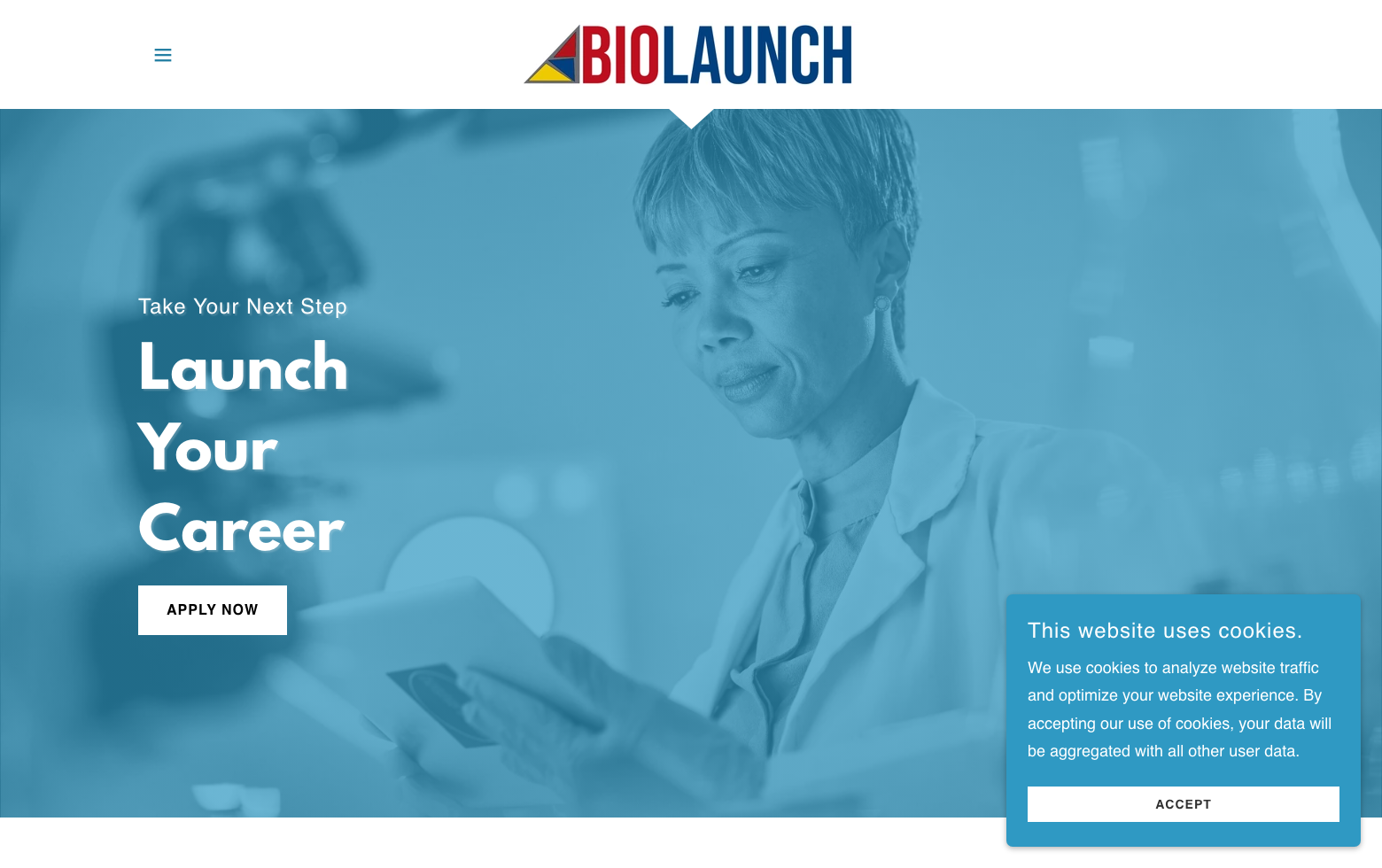 BIOLAUNCH

Take Your Next Step

Launch Your Career

APPLY NOW

This website uses cookies.

We use cookies to analyze website traffic and optimize your website experience. By accepting our use of cookies, your data will be aggregated with all other user data.

ACCEPT